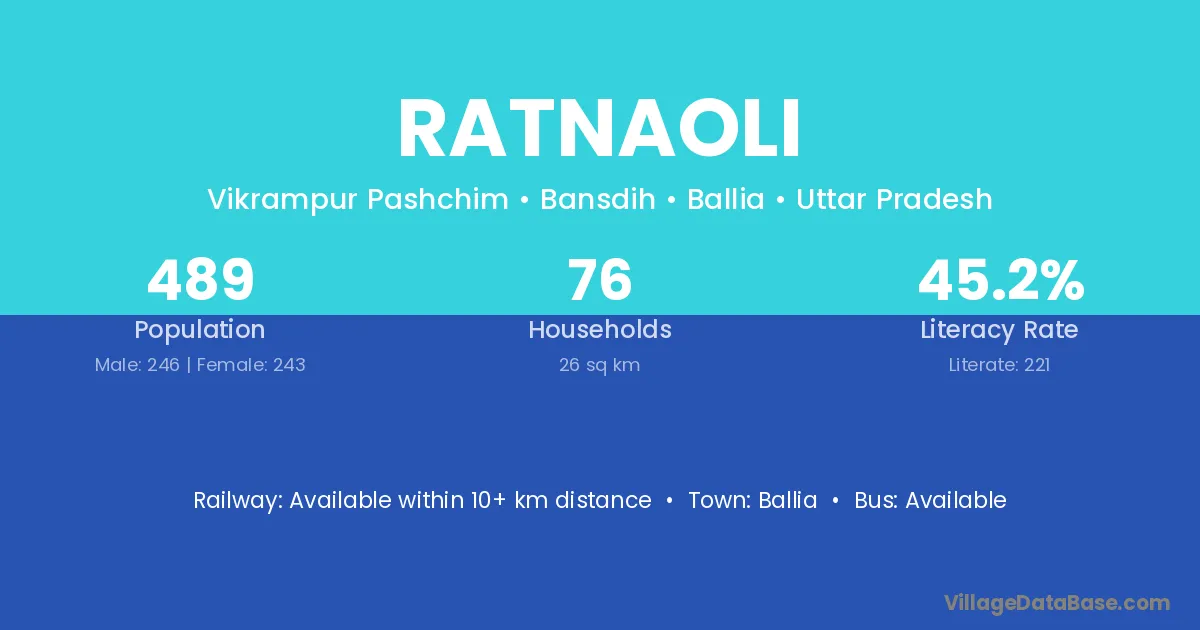 RATNAOLI

Vikrampur Pashchim • Bansdih • Ballia • Uttar Pradesh

489
Population
Male: 246 | Female: 243

76
Households
26 sq km

45.2%
Literacy Rate
Literate: 221

Railway: Available within 10+ km distance • Town: Ballia • Bus: Available

VillageDataBase.com